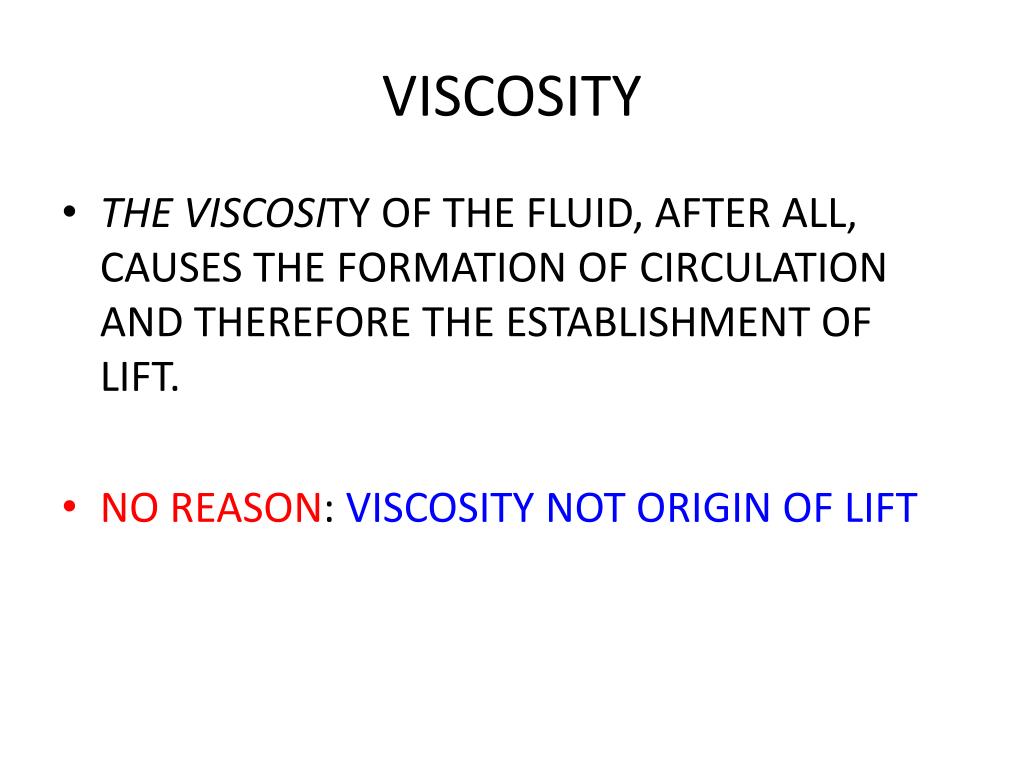 VISCOSITY

• THE VISCOSITY OF THE FLUID, AFTER ALL, CAUSES THE FORMATION OF CIRCULATION AND THEREFORE THE ESTABLISHMENT OF LIFT.

• NO REASON: VISCOSITY NOT ORIGIN OF LIFT